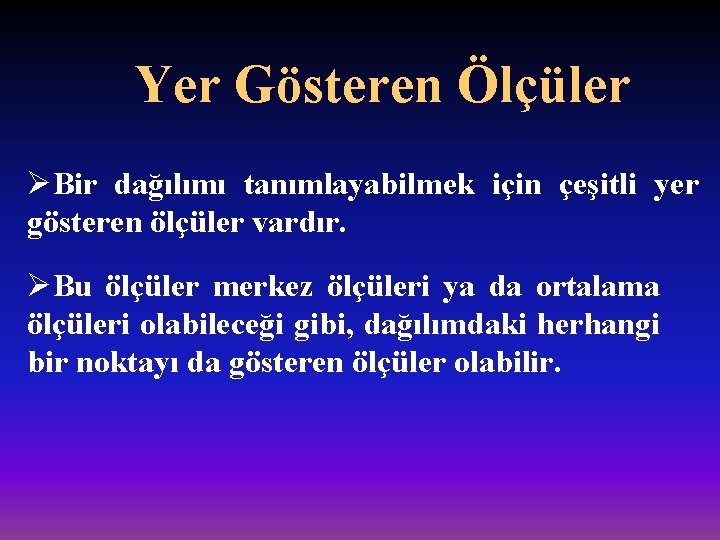 Yer Gösteren Ölçüler

➢Bir dağılımı tanımlayabilmek için çeşitli yer gösteren ölçüler vardır.

➢Bu ölçüler merkez ölçüleri ya da ortalama ölçüleri olabileceği gibi, dağılımdaki herhangi bir noktayı da gösteren ölçüler olabilir.